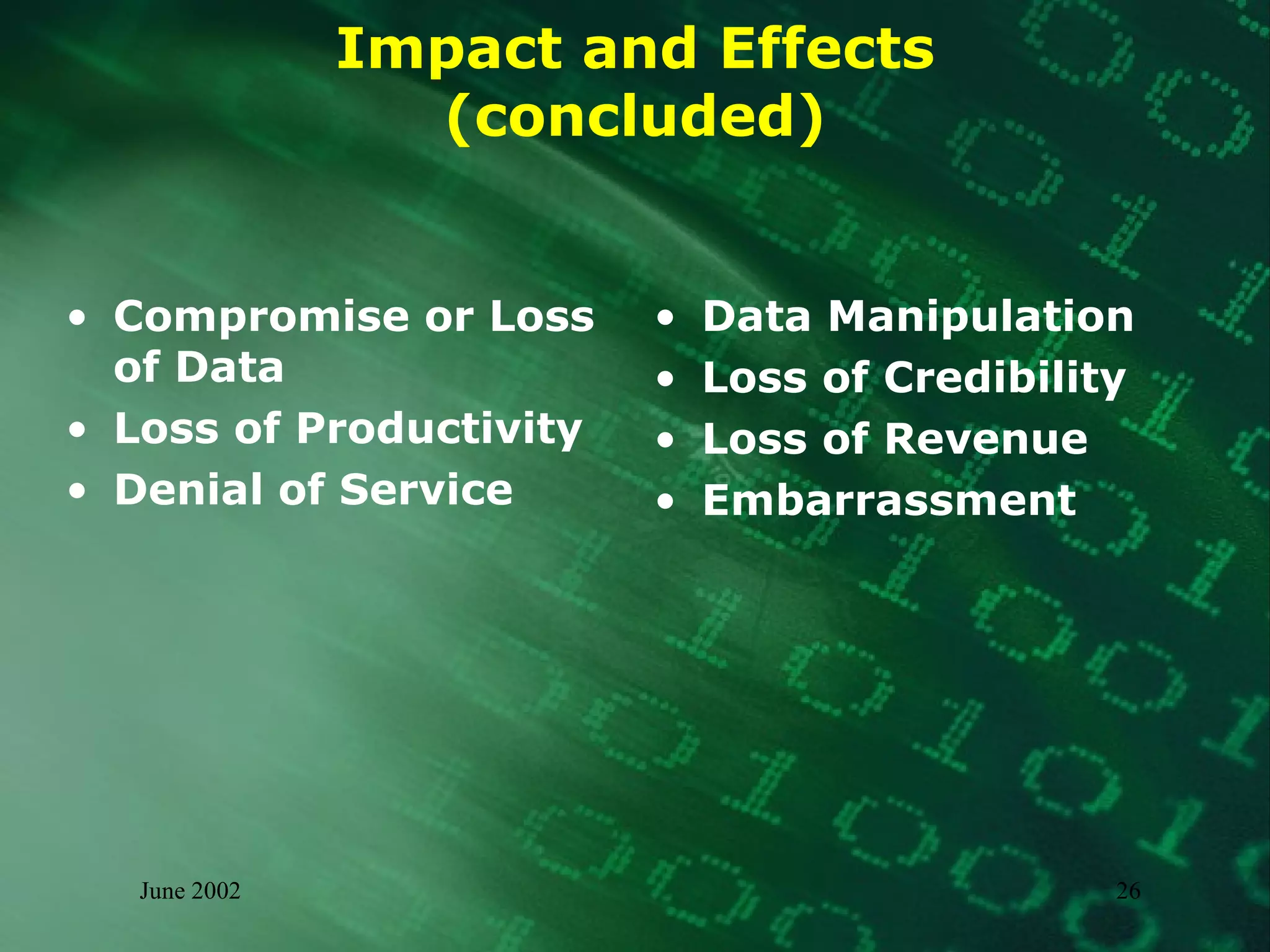 Impact and Effects (concluded)

• Compromise or Loss of Data
• Loss of Productivity
• Denial of Service

• Data Manipulation
• Loss of Credibility
• Loss of Revenue
• Embarrassment

June 2002

26